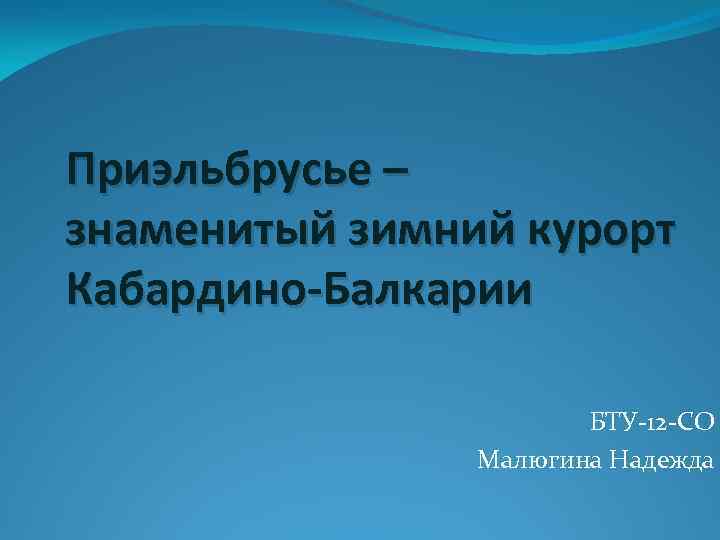 Приэльбрусье – знаменитый зимний курорт Кабардино-Балкарии

БТУ-12-СО
Малюгина Надежда